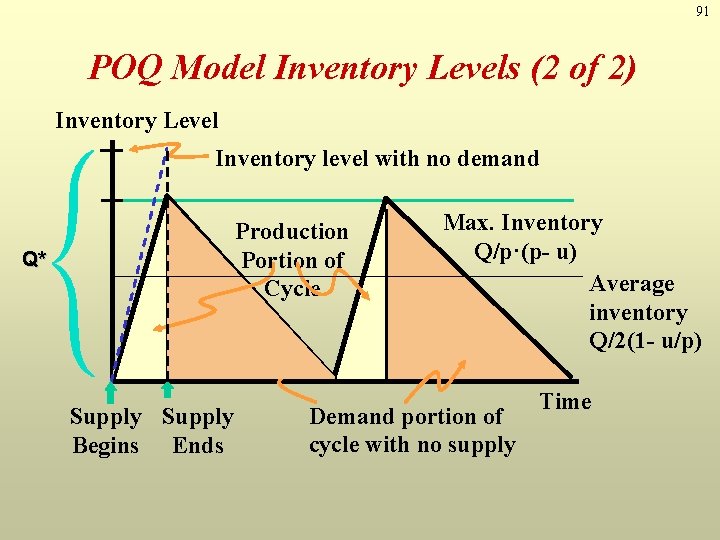 91

POQ Model Inventory Levels (2 of 2)

Inventory Level

Inventory level with no demand

Q*

Production Portion of Cycle

Max. Inventory Q/p·(p- u)

Average inventory Q/2(1- u/p)

Time

Supply Begins

Supply Ends

Demand portion of cycle with no supply